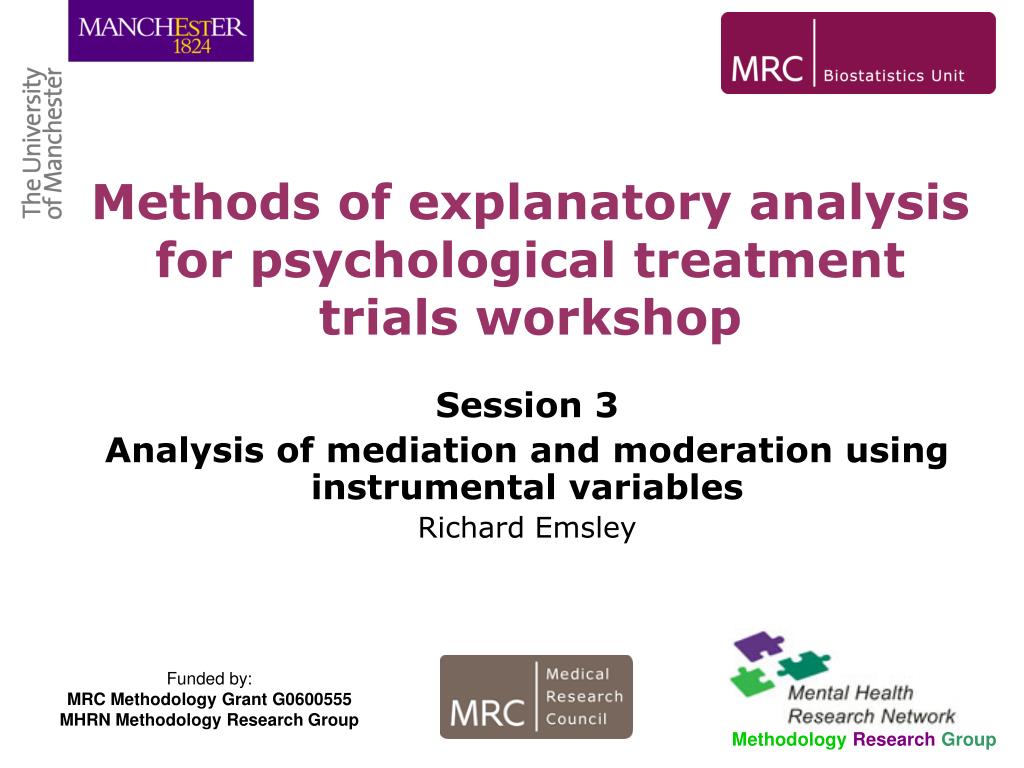 MANCHESTER 1824

The University of Manchester

MRC Biostatistics Unit

Methods of explanatory analysis for psychological treatment trials workshop

Session 3

Analysis of mediation and moderation using instrumental variables

Richard Emsley

Funded by:
MRC Methodology Grant G0600555
MHRN Methodology Research Group

MRC Medical Research Council

Mental Health Research Network

Methodology Research Group